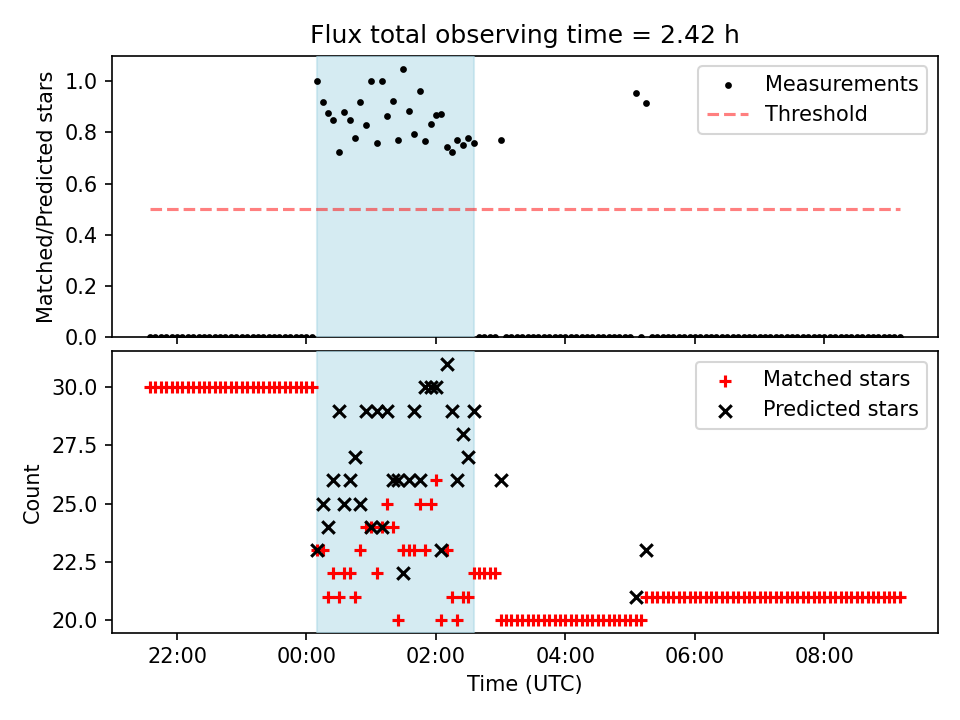 Flux total observing time = 2.42 h

Matched/Predicted stars

1.0
0.8
0.6
0.4
0.2
0.0

Measurements
Threshold

Count

30.0
27.5
25.0
22.5
20.0

Matched stars
Predicted stars

22:00
00:00
02:00
04:00
06:00
08:00

Time (UTC)